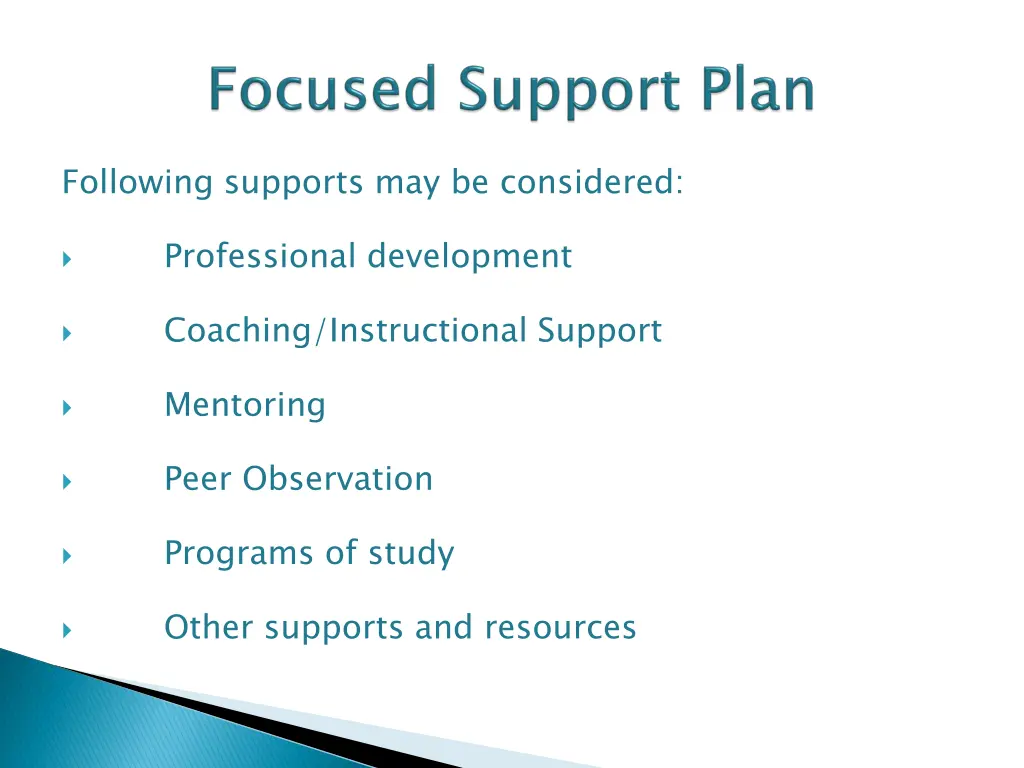 Focused Support Plan

Following supports may be considered:

Professional development

Coaching/Instructional Support

Mentoring

Peer Observation

Programs of study

Other supports and resources